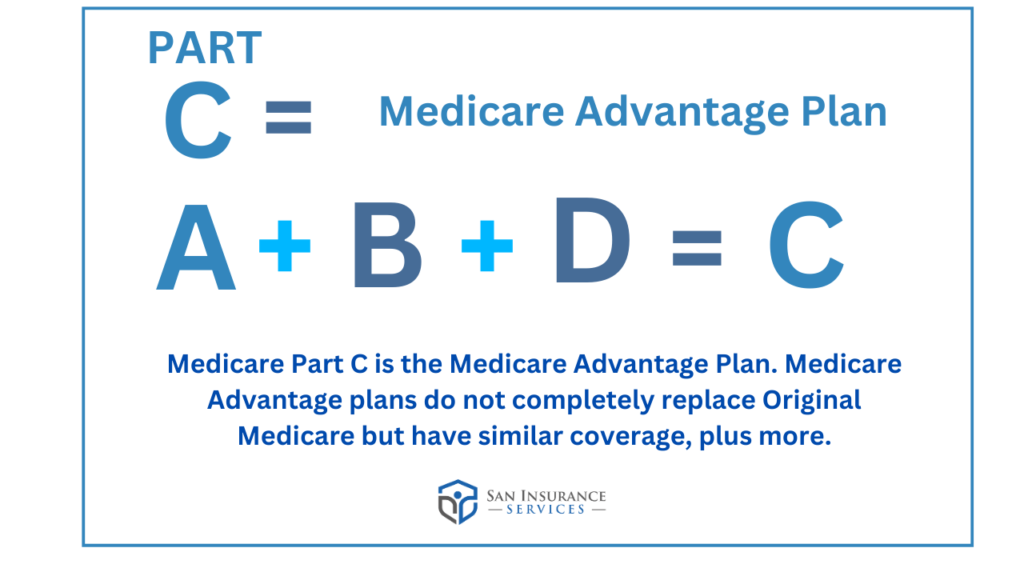 PART
C = Medicare Advantage Plan

A + B + D = C

Medicare Part C is the Medicare Advantage Plan. Medicare Advantage plans do not completely replace Original Medicare but have similar coverage, plus more.

SAN INSURANCE
— SERVICES —